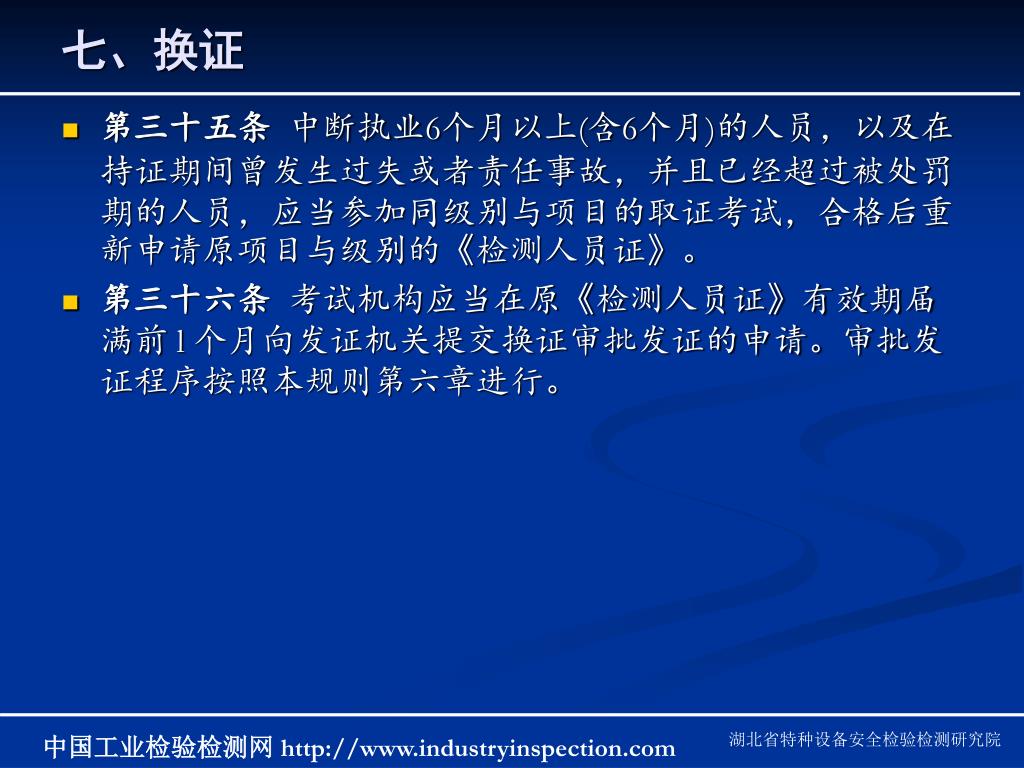 七、换证

第三十五条 中断执业6个月以上(含6个月)的人员，以及在持证期间曾发生过失或者责任事故，并且已经超过被处罚期的人员，应当参加同级别与项目的取证考试，合格后重新申请原项目与级别的《检测人员证》。

第三十六条 考试机构应当在原《检测人员证》有效期届满前1个月向发证机关提交换证审批发证的申请。审批发证程序按照本规则第六章进行。

中国工业检验检测网 http://www.industryinspection.com

湖北省特种设备安全检验检测研究院